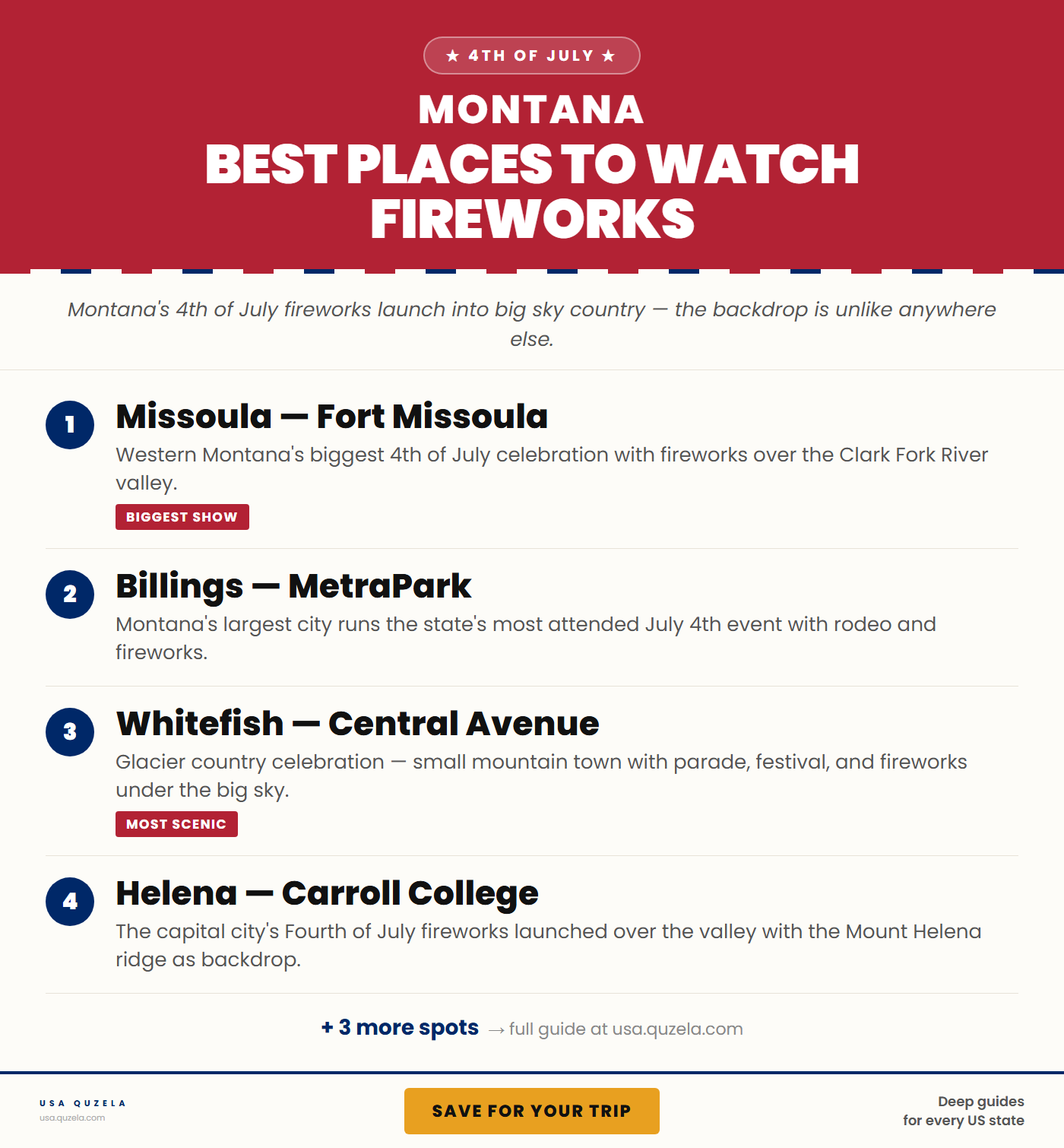 ★ 4TH OF JULY ★

MONTANA

BEST PLACES TO WATCH FIREWORKS

Montana's 4th of July fireworks launch into big sky country — the backdrop is unlike anywhere else.

1 Missoula — Fort Missoula

Western Montana's biggest 4th of July celebration with fireworks over the Clark Fork River valley.

BIGGEST SHOW

2 Billings — MetraPark

Montana's largest city runs the state's most attended July 4th event with rodeo and fireworks.

3 Whitefish — Central Avenue

Glacier country celebration — small mountain town with parade, festival, and fireworks under the big sky.

MOST SCENIC

4 Helena — Carroll College

The capital city's Fourth of July fireworks launched over the valley with the Mount Helena ridge as backdrop.

+ 3 more spots → full guide at usa.quzela.com

USA QUZELA
usa.quzela.com

SAVE FOR YOUR TRIP

Deep guides
for every US state